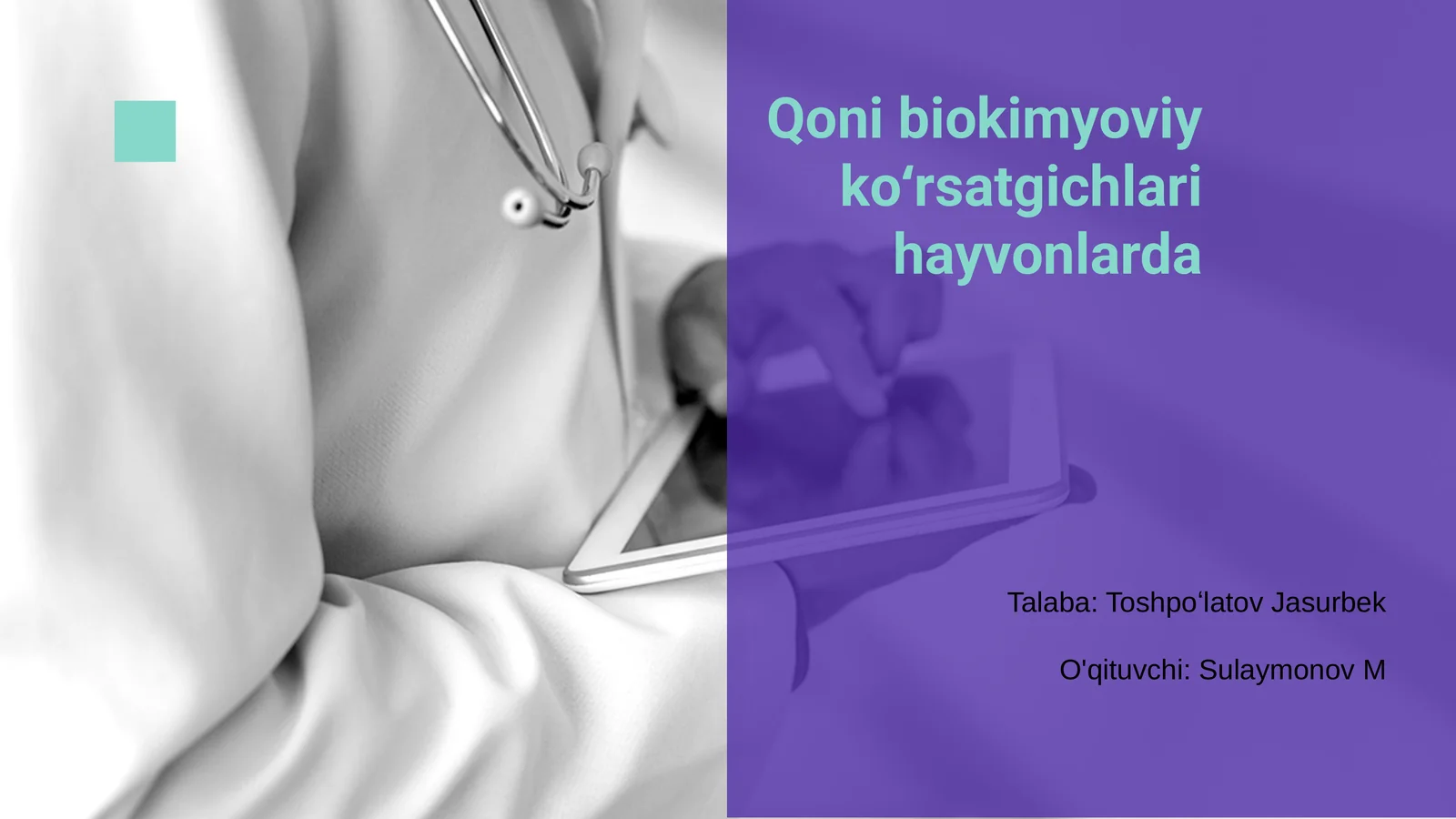 Qoni biokimyoviy ko‘rsatgichlari hayvonlarda

Talaba: Toshpo‘latov Jasurbek

O'qituvchi: Sulaymonov M